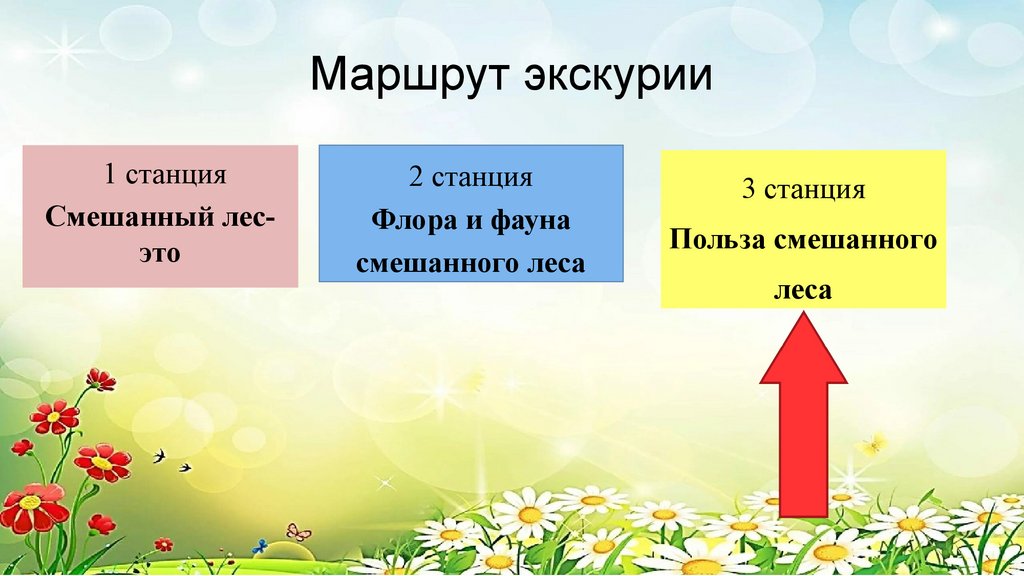 Маршрут экскурии

1 станция
Смешанный лес-это

2 станция
Флора и фауна смешанного леса

3 станция
Польза смешанного леса